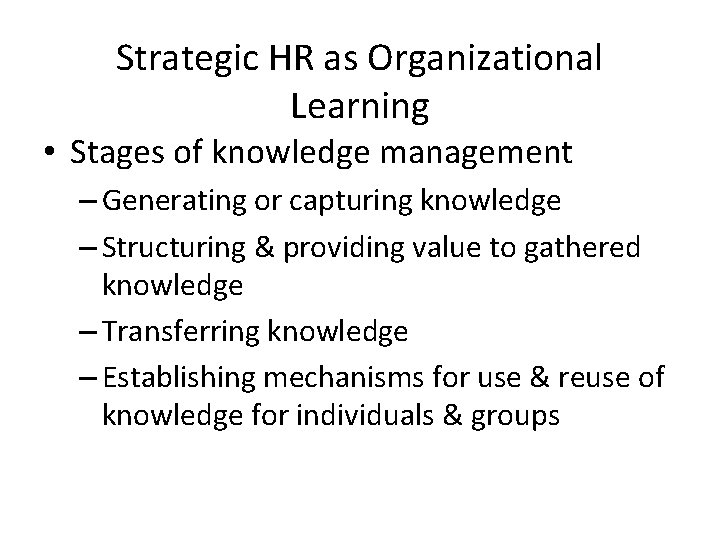 Strategic HR as Organizational Learning

• Stages of knowledge management
– Generating or capturing knowledge
– Structuring & providing value to gathered knowledge
– Transferring knowledge
– Establishing mechanisms for use & reuse of knowledge for individuals & groups